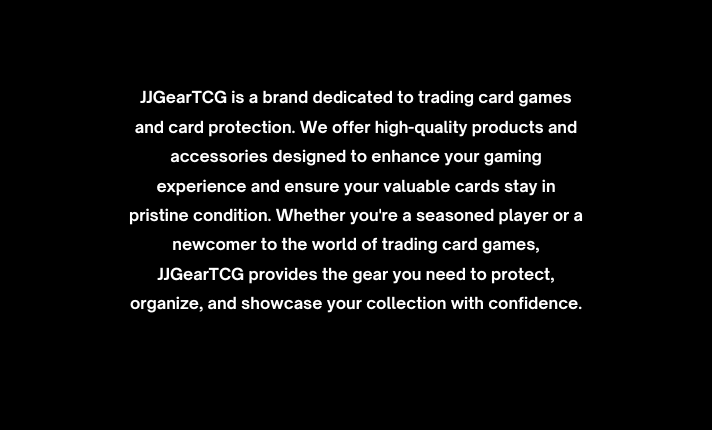 JJGearTCG is a brand dedicated to trading card games and card protection. We offer high-quality products and accessories designed to enhance your gaming experience and ensure your valuable cards stay in pristine condition. Whether you're a seasoned player or a newcomer to the world of trading card games, JJGearTCG provides the gear you need to protect, organize, and showcase your collection with confidence.